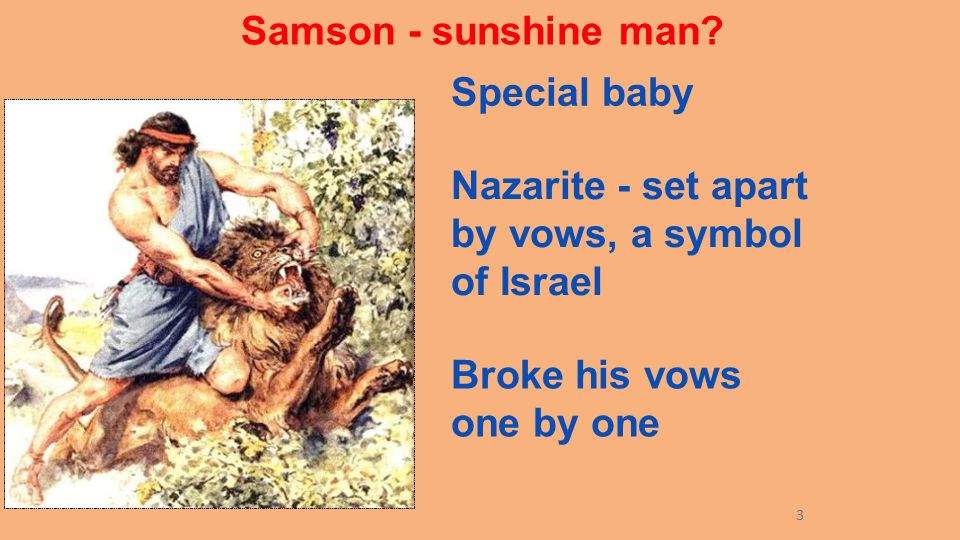 Samson - sunshine man?

Special baby

Nazarite - set apart by vows, a symbol of Israel

Broke his vows one by one

3